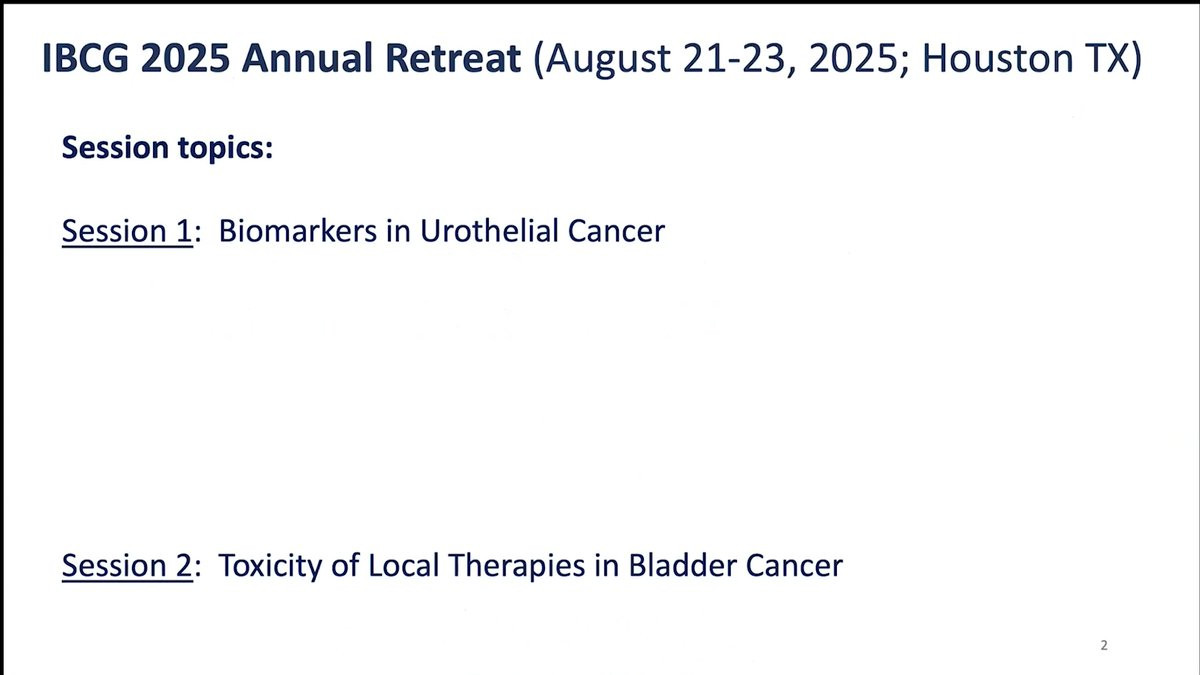 IBCG 2025 Annual Retreat (August 21-23, 2025; Houston TX)

Session topics:

Session 1: Biomarkers in Urothelial Cancer

Session 2: Toxicity of Local Therapies in Bladder Cancer

2